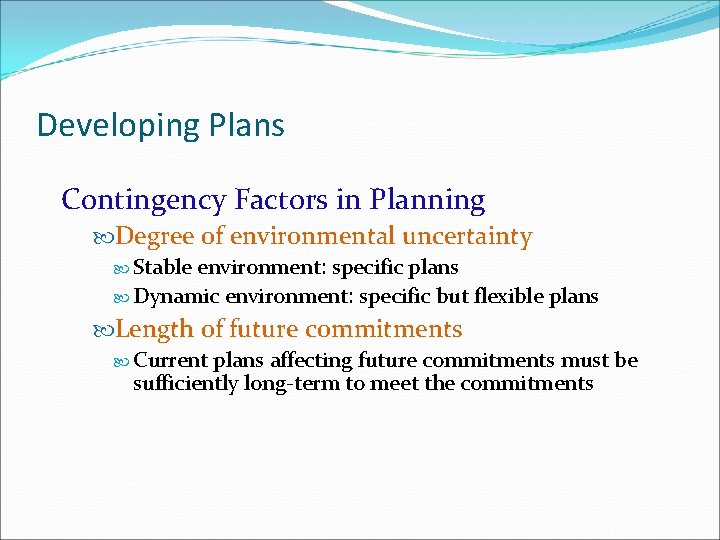 Developing Plans

Contingency Factors in Planning

Degree of environmental uncertainty

Stable environment: specific plans

Dynamic environment: specific but flexible plans

Length of future commitments

Current plans affecting future commitments must be sufficiently long-term to meet the commitments